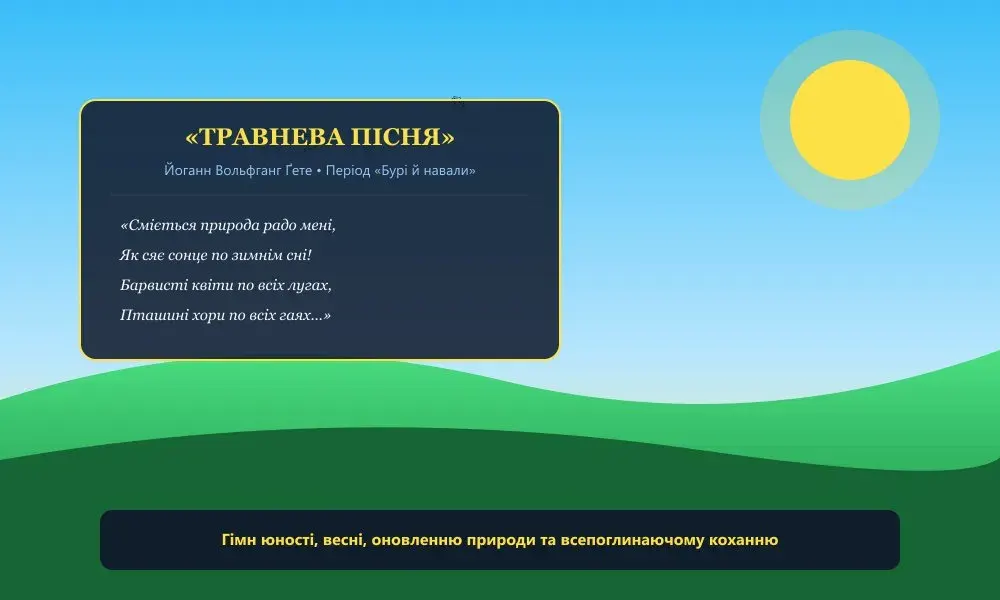 «ТРАВНЕВА ПІСНЯ»

Йоганн Вольфганг Ґете • Період «Бурі й навали»

«Сміється природа радо мені,
Як сяє сонце по зимнім сні!
Барвисті квіти по всіх лугах,
Пташині хори по всіх гаях...»

Гімн юності, весні, оновленню природи та всепоглинаючому коханню